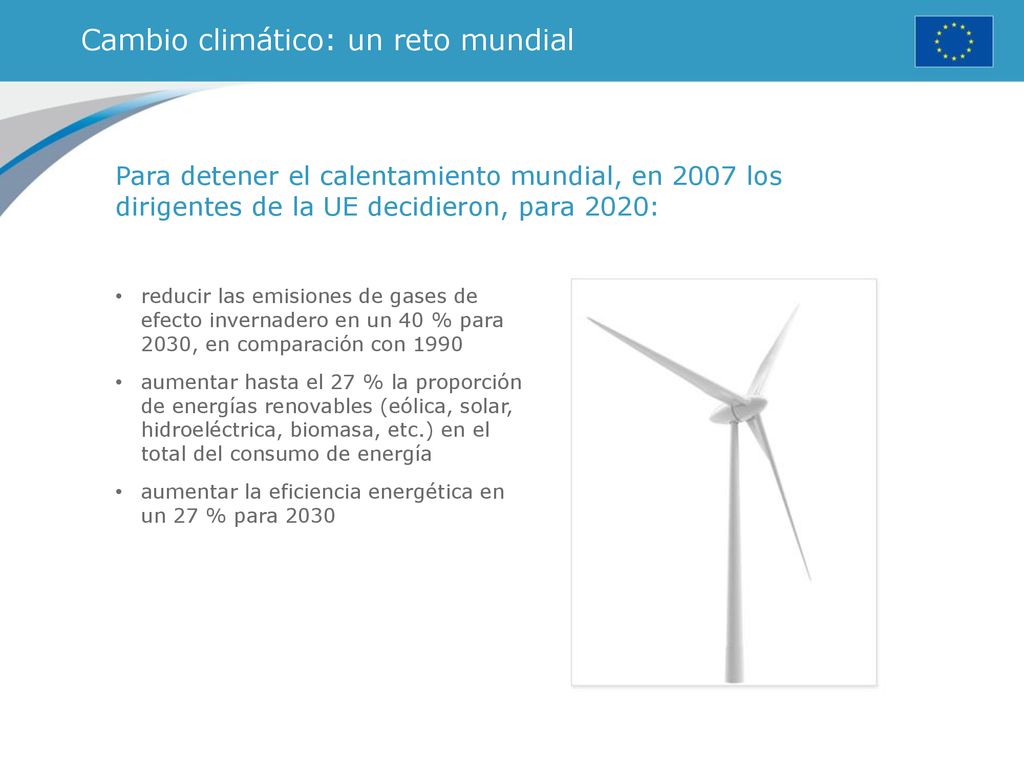 Cambio climático: un reto mundial

Para detener el calentamiento mundial, en 2007 los dirigentes de la UE decidieron, para 2020:

• reducir las emisiones de gases de efecto invernadero en un 40 % para 2030, en comparación con 1990
• aumentar hasta el 27 % la proporción de energías renovables (eólica, solar, hidroeléctrica, biomasa, etc.) en el total del consumo de energía
• aumentar la eficiencia energética en un 27 % para 2030